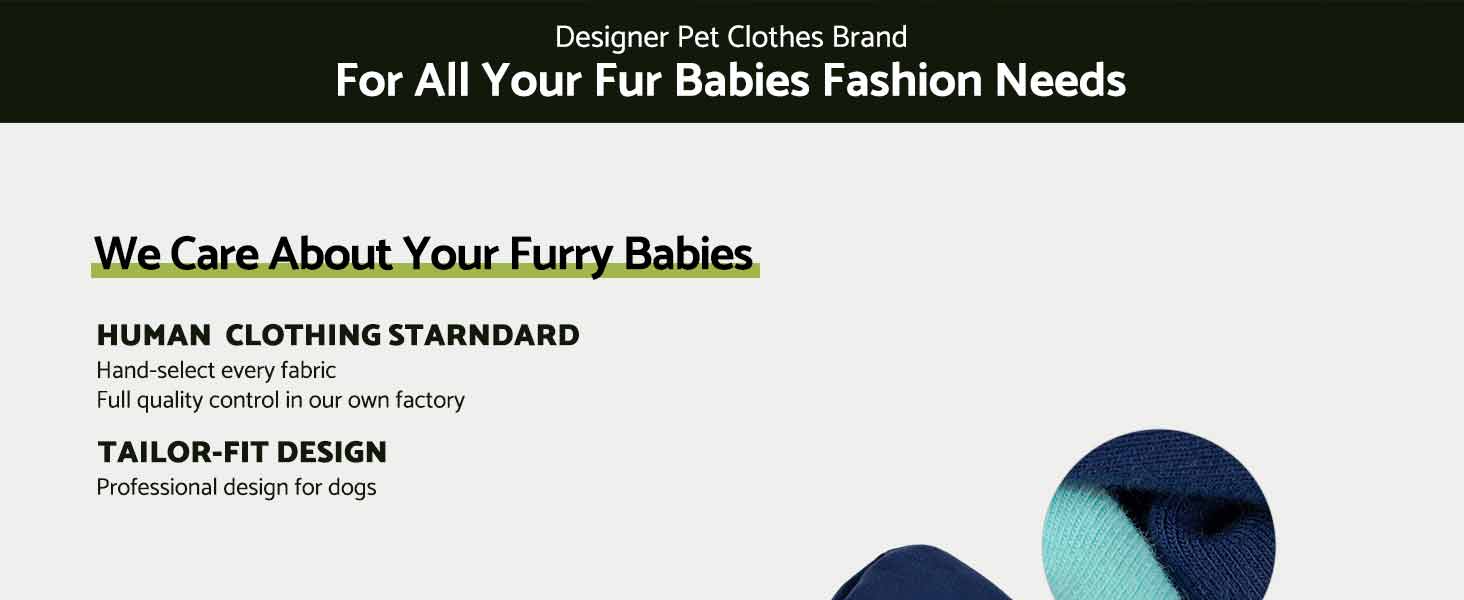 Designer Pet Clothes Brand
For All Your Fur Babies Fashion Needs

We Care About Your Furry Babies

HUMAN CLOTHING STARNDARD
Hand-select every fabric
Full quality control in our own factory

TAILOR-FIT DESIGN
Professional design for dogs